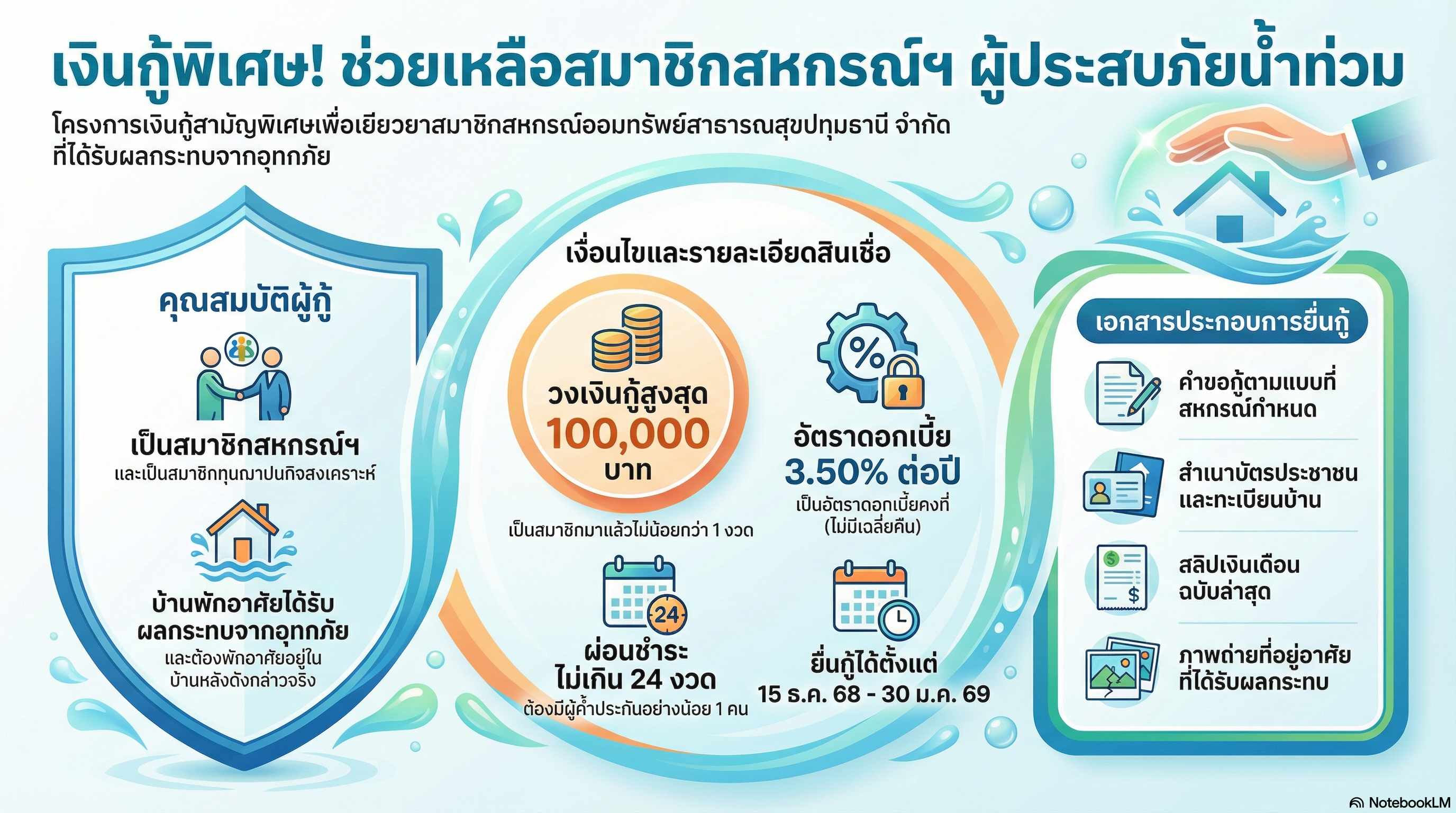 เงินกู้พิเศษ! ช่วยเหลือสมาชิกสหกรณ์ฯ ผู้ประสบภัยน้ำท่วม

โครงการเงินกู้สามัญพิเศษเพื่อเยียวยาสมาชิกสหกรณ์ออมทรัพย์สาธารณสุขปทุมธานี จำกัด ที่ได้รับผลกระทบจากอุทกภัย

คุณสมบัติผู้กู้

เป็นสมาชิกสหกรณ์ฯ
และเป็นสมาชิกทุนฌาปนกิจสงเคราะห์

บ้านพักอาศัยได้รับผลกระทบจากอุทกภัย
และต้องพักอาศัยอยู่ในบ้านหลังดังกล่าวจริง

เงื่อนไขและรายละเอียดสินเชื่อ

วงเงินกู้สูงสุด
100,000
บาท

เป็นสมาชิกมาแล้วไม่น้อยกว่า 1 งวด

อัตราดอกเบี้ย
3.50% ต่อปี
เป็นอัตราดอกเบี้ยคงที่ (ไม่มีเฉลี่ยคืน)

24

ผ่อนชำระ
ไม่เกิน 24 งวด
ต้องมีผู้ค้ำประกันอย่างน้อย 1 คน

ยื่นกู้ได้ตั้งแต่
15 ธ.ค. 68 - 30 ม.ค. 69

เอกสารประกอบการยื่นกู้

คำขอกู้ตามแบบที่สหกรณ์กำหนด

สำเนาบัตรประชาชนและทะเบียนบ้าน

สลิปเงินเดือนฉบับล่าสุด

ภาพถ่ายที่อยู่อาศัยที่ได้รับผลกระทบ

NotebookLM